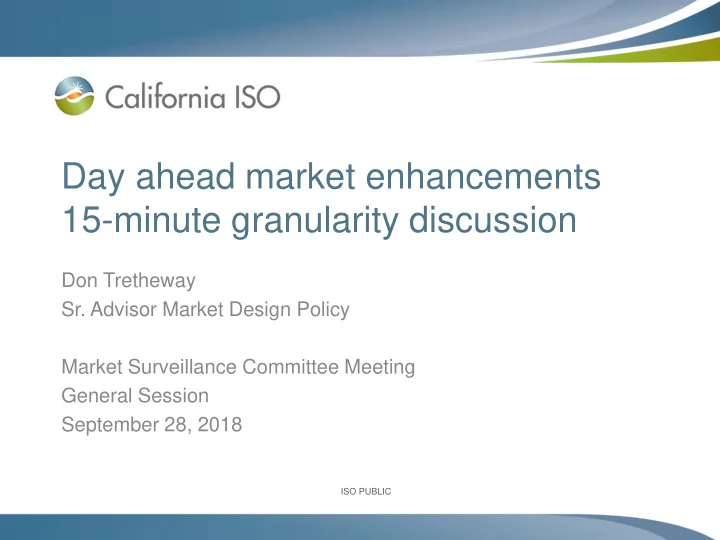 California ISO

Day ahead market enhancements
15-minute granularity discussion

Don Tretheway
Sr. Advisor Market Design Policy

Market Surveillance Committee Meeting
General Session
September 28, 2018

ISO PUBLIC